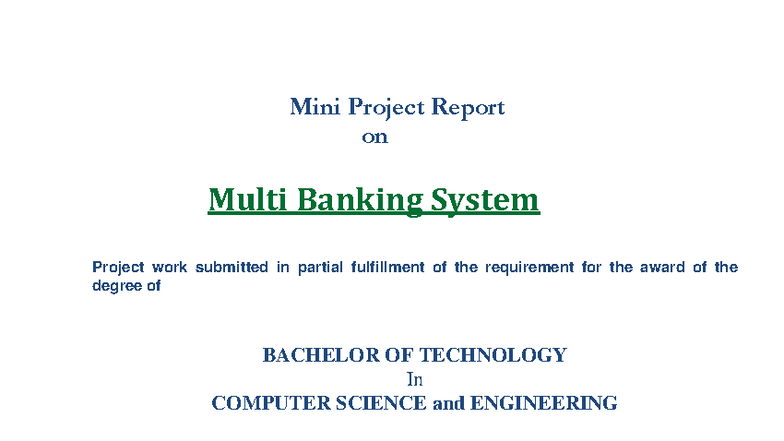 Mini Project Report
on

Multi Banking System

Project work submitted in partial fulfillment of the requirement for the award of the degree of

BACHELOR OF TECHNOLOGY
In
COMPUTER SCIENCE and ENGINEERING